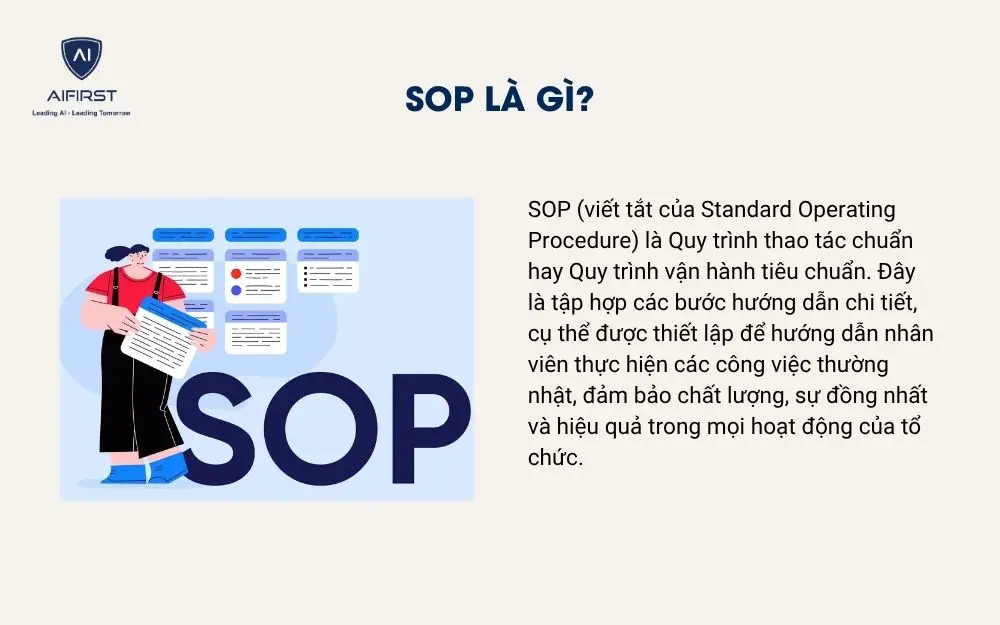 AI
AIFIRST
Leading AI - Leading Tomorrow

SOP LÀ GÌ?

SOP

SOP (viết tắt của Standard Operating Procedure) là Quy trình thao tác chuẩn hay Quy trình vận hành tiêu chuẩn. Đây là tập hợp các bước hướng dẫn chi tiết, cụ thể được thiết lập để hướng dẫn nhân viên thực hiện các công việc thường nhật, đảm bảo chất lượng, sự đồng nhất và hiệu quả trong mọi hoạt động của tổ chức.